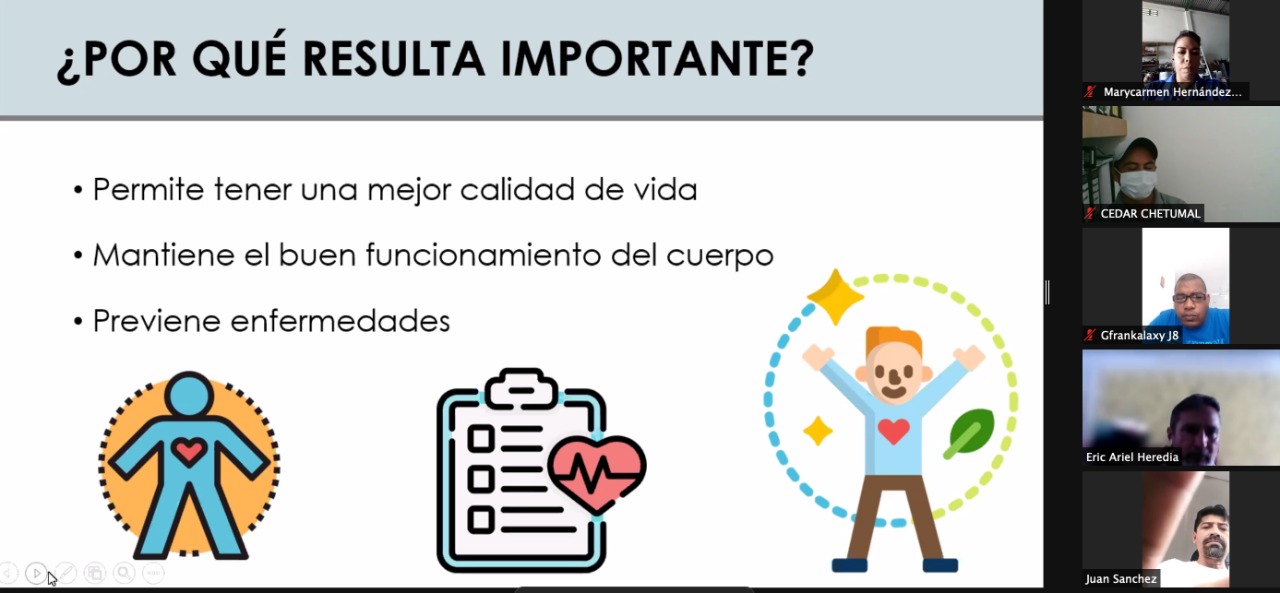 ¿POR QUÉ RESULTA IMPORTANTE?

• Permite tener una mejor calidad de vida

• Mantiene el buen funcionamiento del cuerpo

• Previene enfermedades

Marycarmen Hernández...

CEDAR CHETUMAL

Gfrankalaxy J8

Eric Ariel Heredia

Juan Sanchez